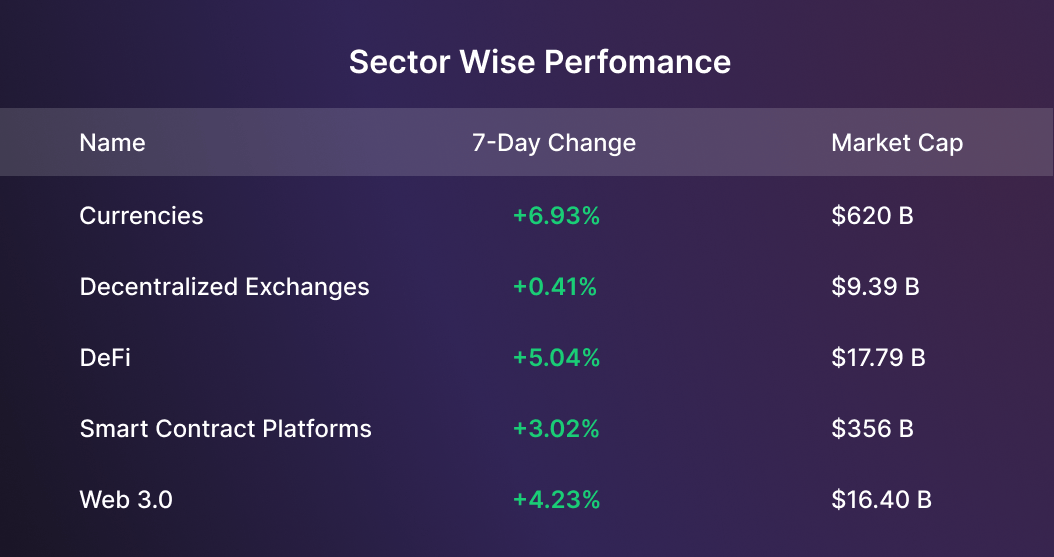 Sector Wise Perfomance

| Name | 7-Day Change | Market Cap |
|---|---|---|
| Currencies | +6.93% | \$620 B |
| Decentralized Exchanges | +0.41% | \$9.39 B |
| DeFi | +5.04% | \$17.79 B |
| Smart Contract Platforms | +3.02% | \$356 B |
| Web 3.0 | +4.23% | \$16.40 B |